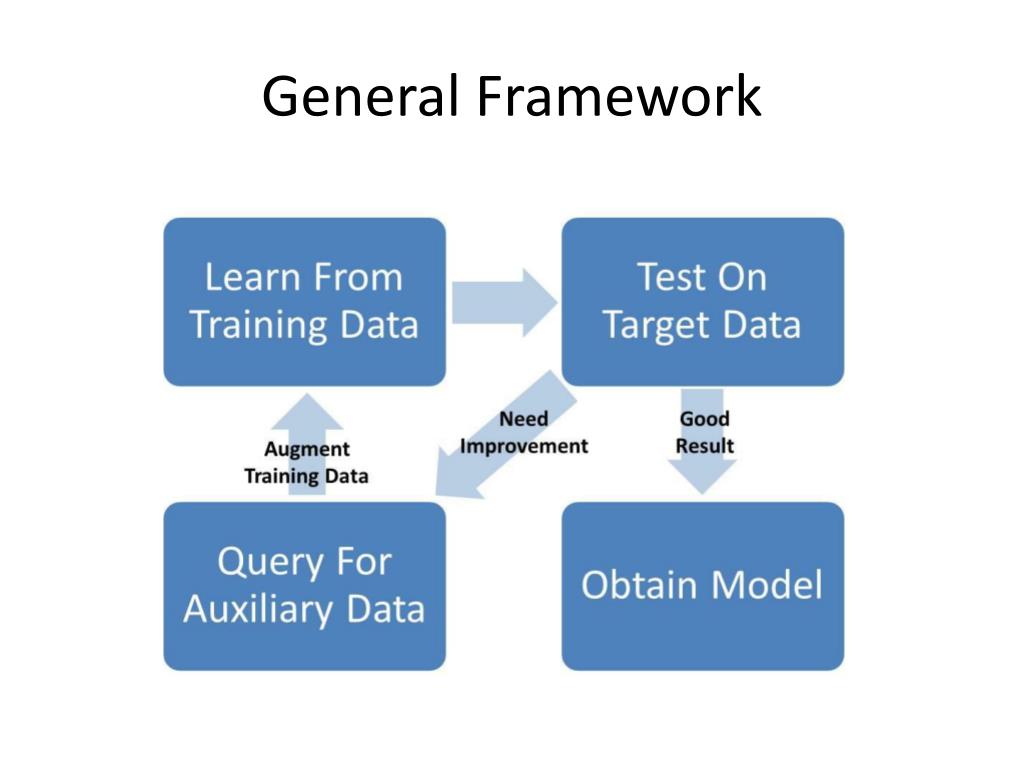 General Framework

Learn From Training Data

Test On Target Data

Augment Training Data

Need Improvement

Good Result

Query For Auxiliary Data

Obtain Model